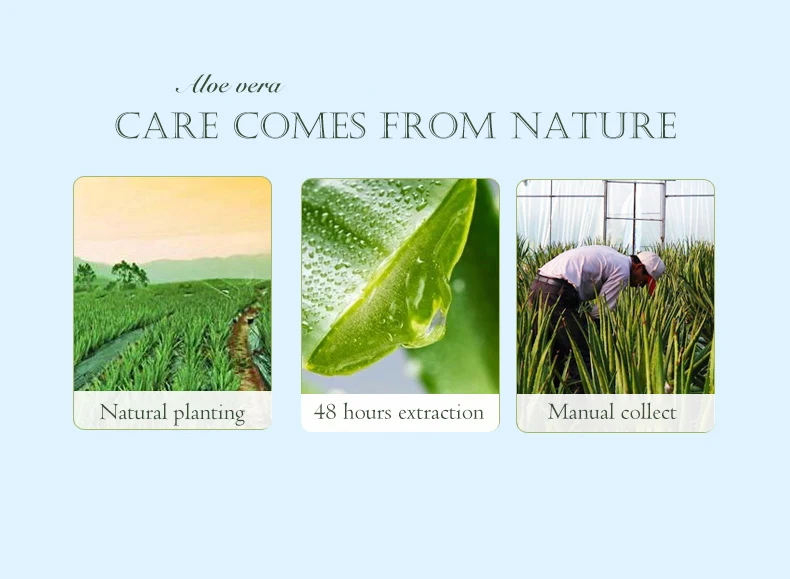 Aloe vera
CARE COMES FROM NATURE

Natural planting

48 hours extraction

Manual collect